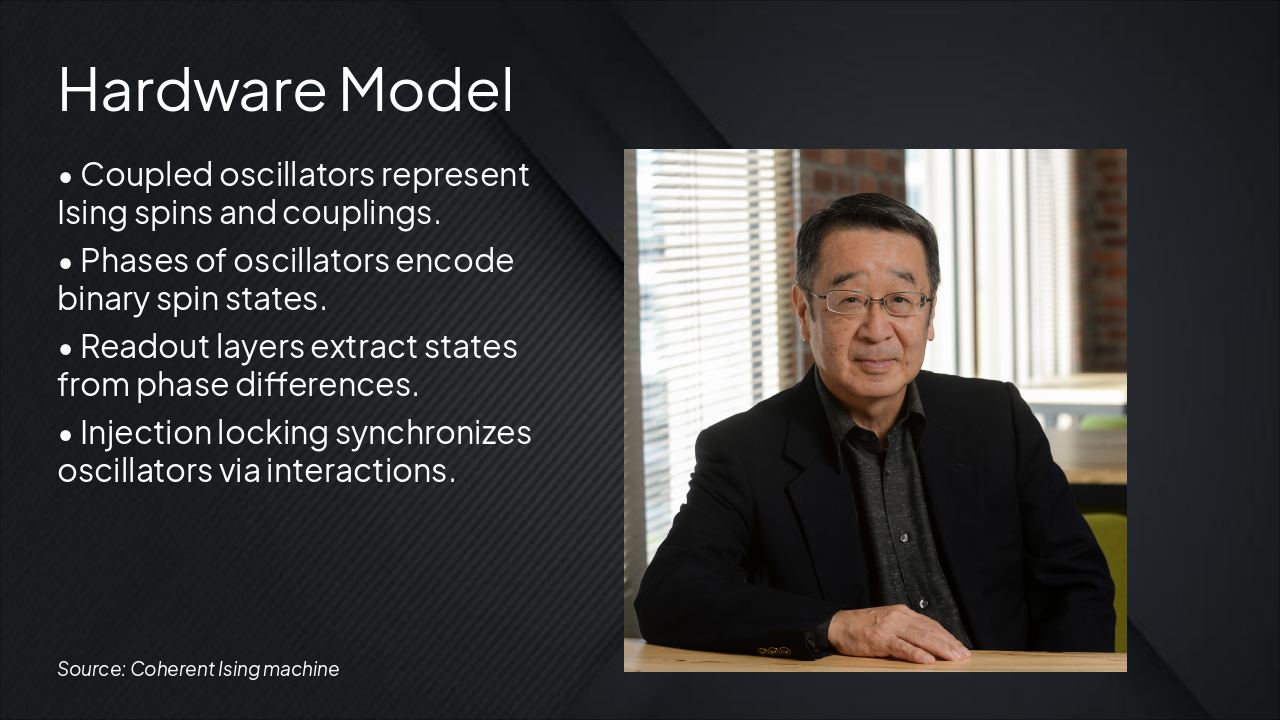 Hardware Model

• Coupled oscillators represent Ising spins and couplings.

• Phases of oscillators encode binary spin states.

• Readout layers extract states from phase differences.

• Injection locking synchronizes oscillators via interactions.

Source: Coherent Ising machine